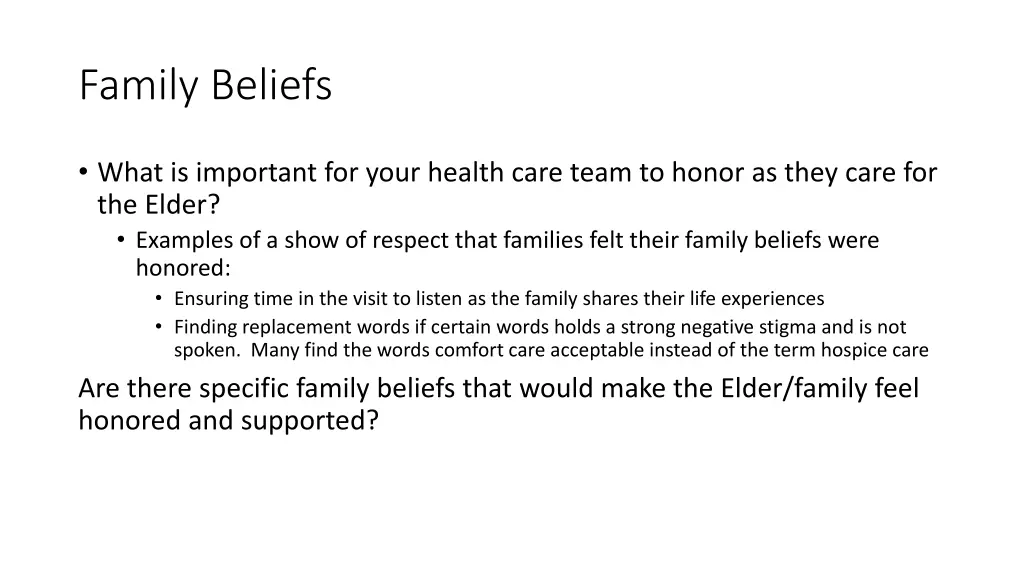 Family Beliefs

• What is important for your health care team to honor as they care for the Elder?
  • Examples of a show of respect that families felt their family beliefs were honored:
    • Ensuring time in the visit to listen as the family shares their life experiences
    • Finding replacement words if certain words holds a strong negative stigma and is not spoken. Many find the words comfort care acceptable instead of the term hospice care

Are there specific family beliefs that would make the Elder/family feel honored and supported?